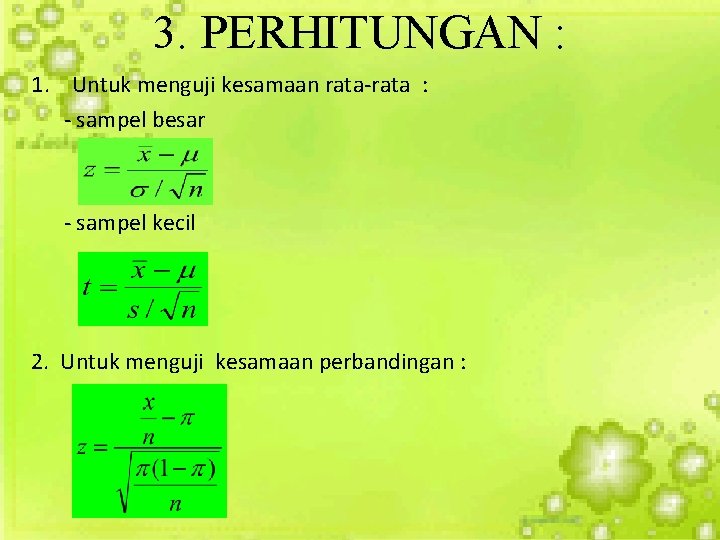 3. PERHITUNGAN :

1. Untuk menguji kesamaan rata-rata :

- sampel besar

$z = \frac{\bar{x} - \mu}{\sigma / \sqrt{n}}$

- sampel kecil

$t = \frac{\bar{x} - \mu}{s / \sqrt{n}}$

2. Untuk menguji kesamaan perbandingan :

$z = \frac{\frac{x}{n} - \pi}{\sqrt{\frac{\pi(1-\pi)}{n}}}$